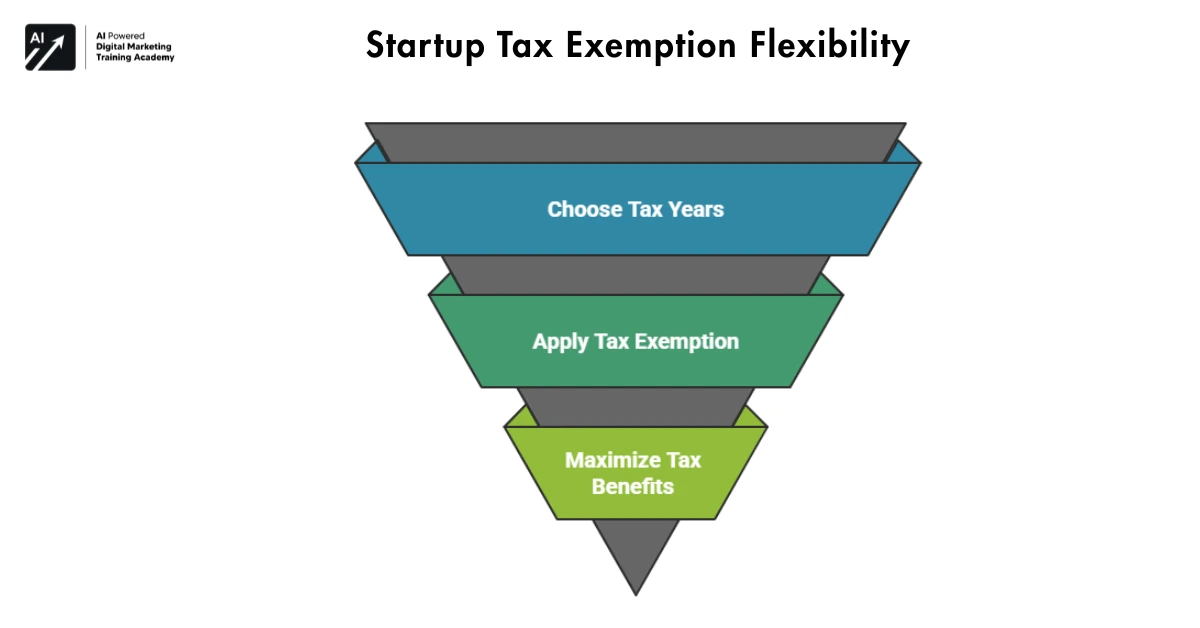 AI

AI Powered
Digital Marketing
Training Academy

Startup Tax Exemption Flexibility

Choose Tax Years

Apply Tax Exemption

Maximize Tax Benefits